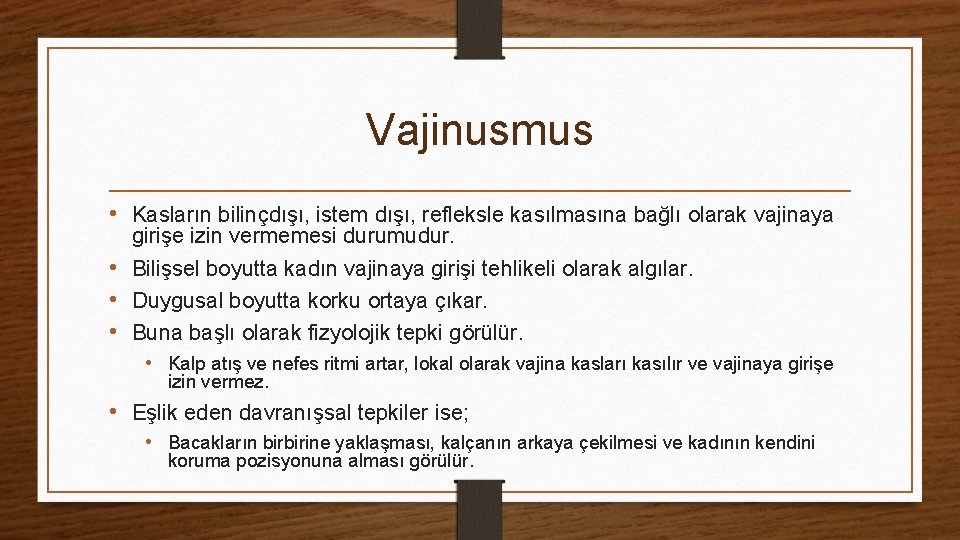 Vajinusmus

• Kasların bilinçdışı, istem dışı, refleksle kasılmasına bağlı olarak vajinaya girişe izin vermemesi durumudur.
• Bilişsel boyutta kadın vajinaya girişi tehlikeli olarak algılar.
• Duygusal boyutta korku ortaya çıkar.
• Buna başlı olarak fizyolojik tepki görülür.
  • Kalp atış ve nefes ritmi artar, lokal olarak vajina kasları kasılır ve vajinaya girişe izin vermez.
• Eşlik eden davranışsal tepkiler ise;
  • Bacakların birbirine yaklaşması, kalçanın arkaya çekilmesi ve kadının kendini koruma pozisyonuna alması görülür.